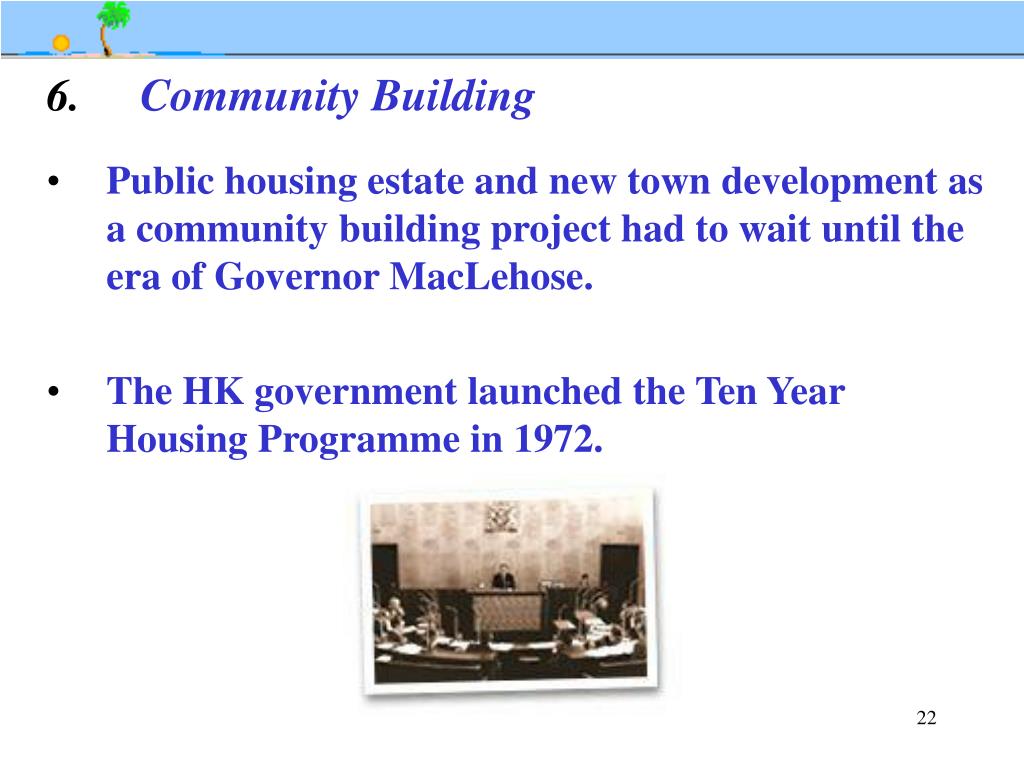 6. Community Building

• Public housing estate and new town development as a community building project had to wait until the era of Governor MacLehose.

• The HK government launched the Ten Year Housing Programme in 1972.

22